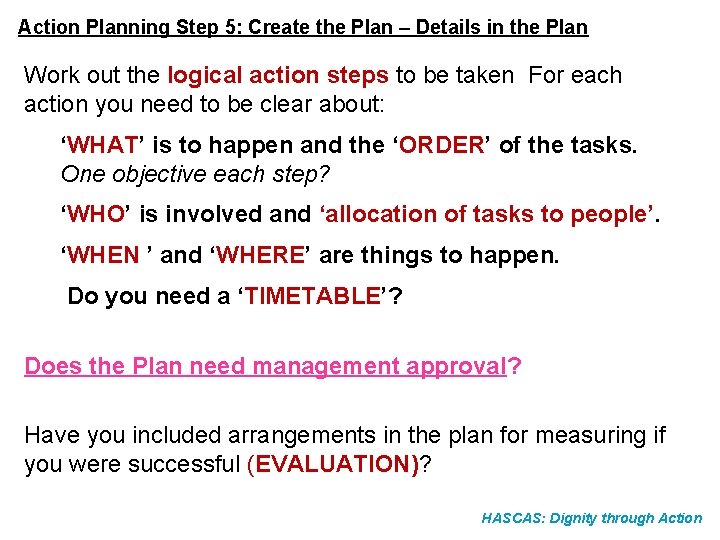 Action Planning Step 5: Create the Plan – Details in the Plan

Work out the logical action steps to be taken For each action you need to be clear about:

‘WHAT’ is to happen and the ‘ORDER’ of the tasks. One objective each step?

‘WHO’ is involved and ‘allocation of tasks to people’.

‘WHEN ’ and ‘WHERE’ are things to happen.

Do you need a ‘TIMETABLE’?

Does the Plan need management approval?

Have you included arrangements in the plan for measuring if you were successful (EVALUATION)?

HASCAS: Dignity through Action